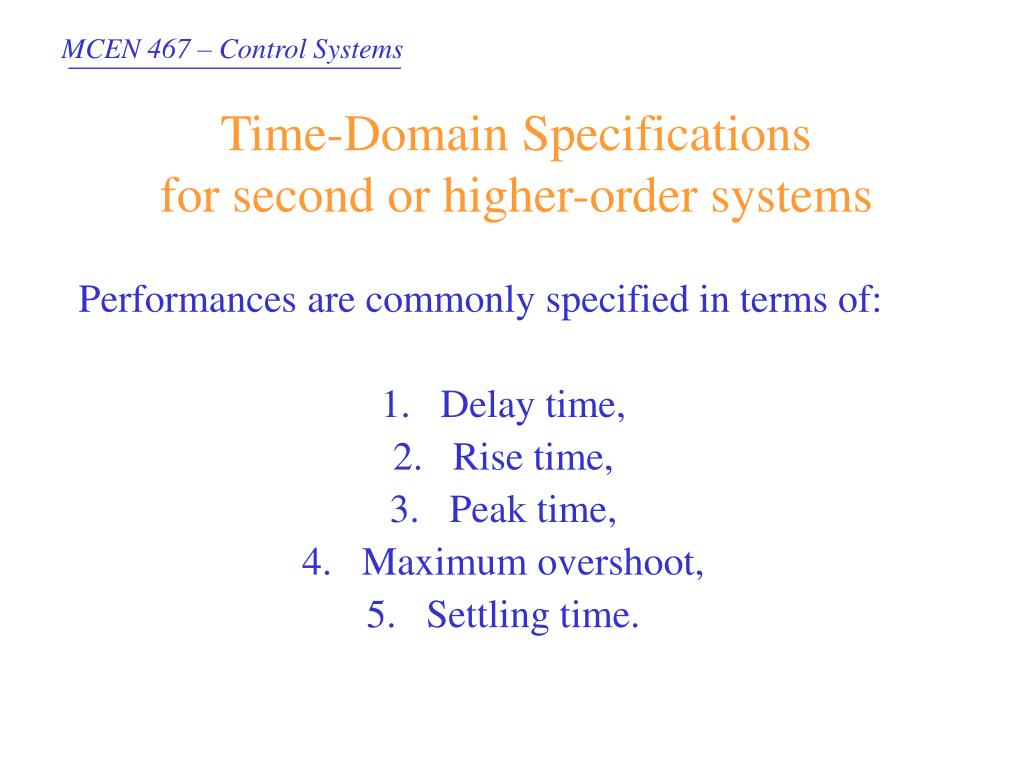 MCEN 467 – Control Systems

Time-Domain Specifications
for second or higher-order systems

Performances are commonly specified in terms of:

1. Delay time,
2. Rise time,
3. Peak time,
4. Maximum overshoot,
5. Settling time.